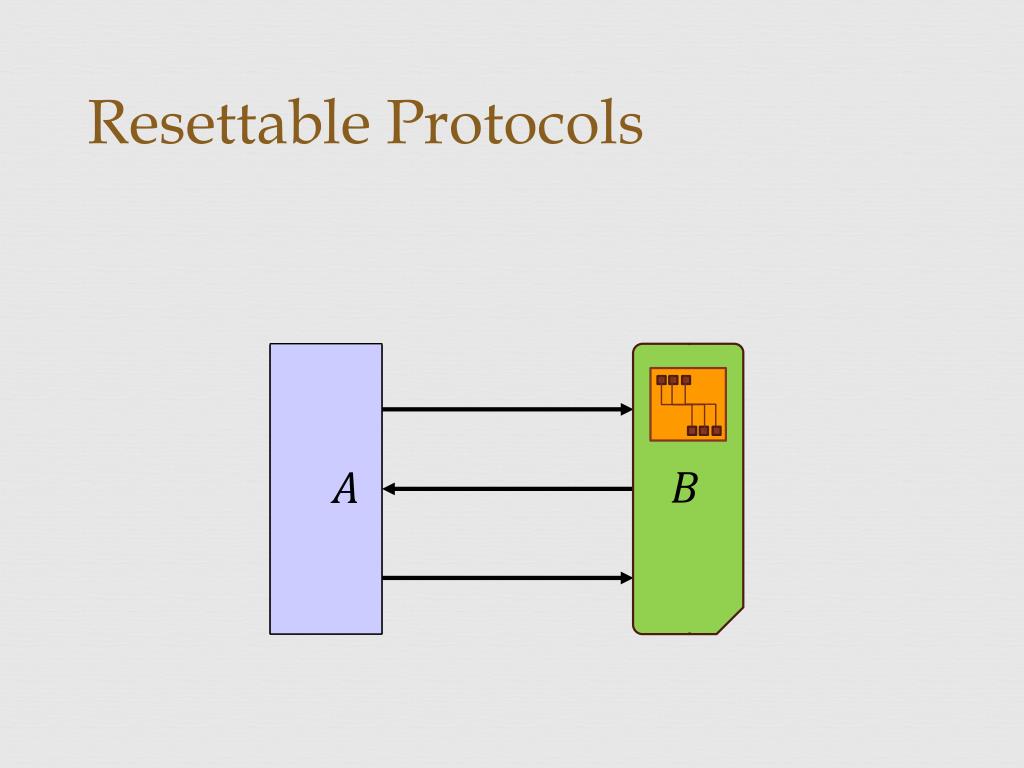 Resettable Protocols

$A$

$B$